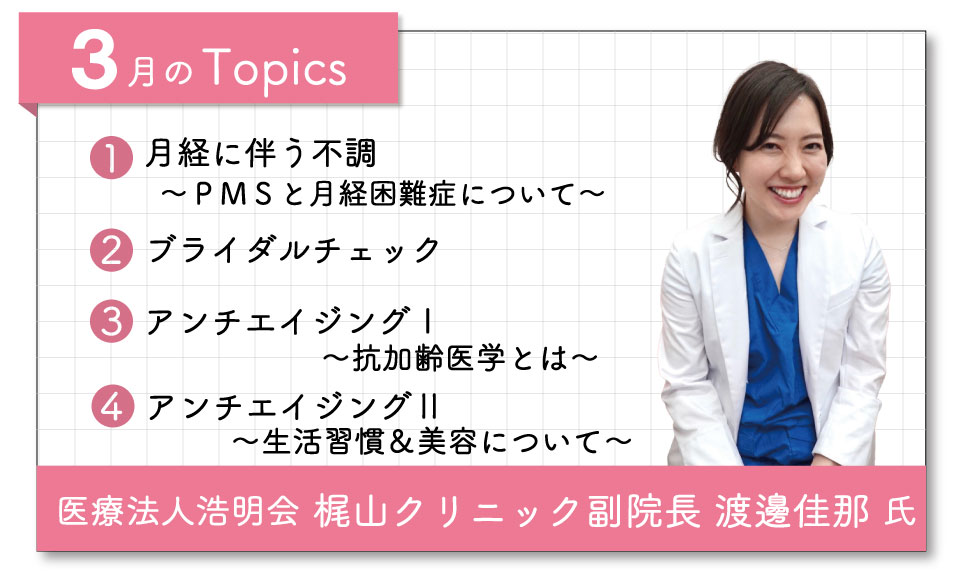 3月のTopics

1 月経に伴う不調
～ＰＭＳと月経困難症について～

2 ブライダルチェック

3 アンチエイジングⅠ
～抗加齢医学とは～

4 アンチエイジングⅡ
～生活習慣＆美容について～

医療法人浩明会 梶山クリニック副院長 渡邊佳那 氏